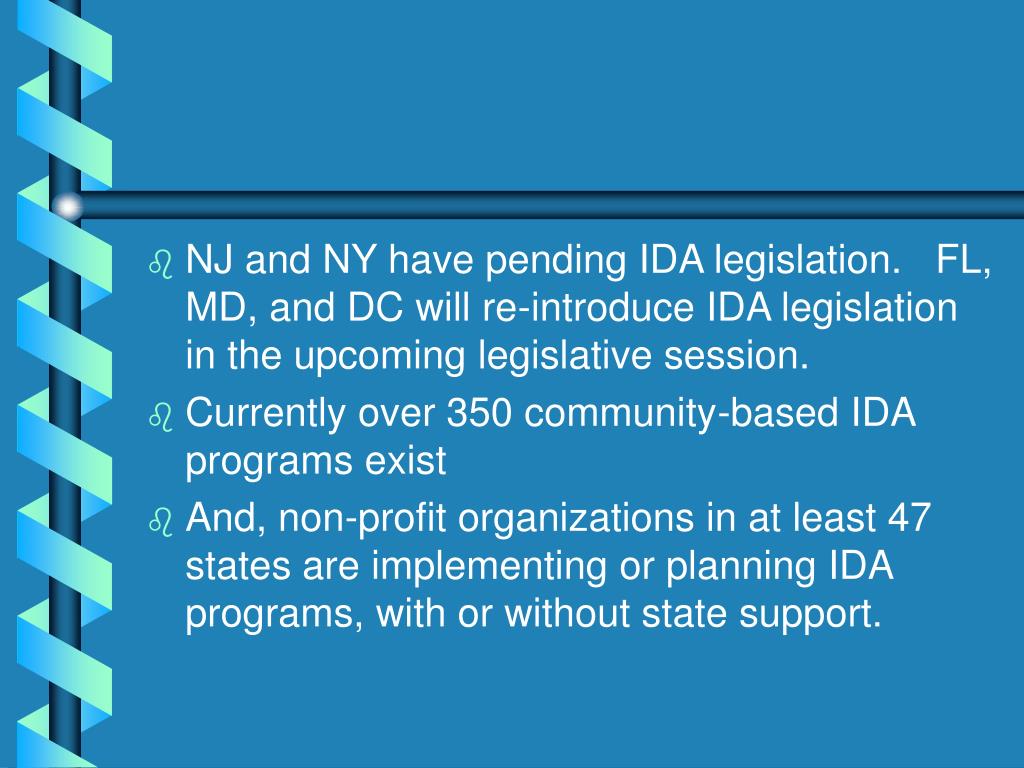 NJ and NY have pending IDA legislation. FL, MD, and DC will re-introduce IDA legislation in the upcoming legislative session.

Currently over 350 community-based IDA programs exist

And, non-profit organizations in at least 47 states are implementing or planning IDA programs, with or without state support.